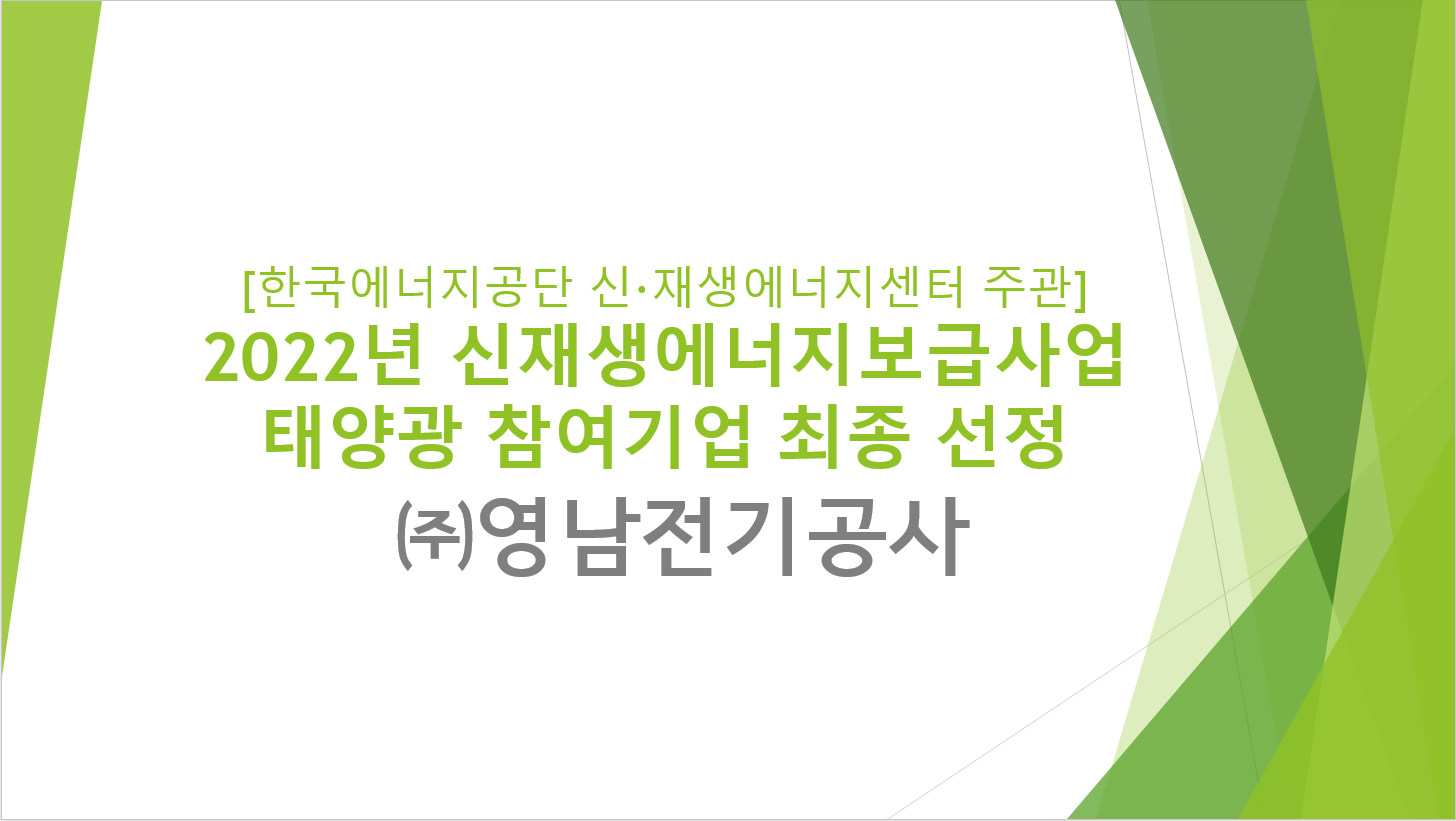 [한국에너지공단 신·재생에너지센터 주관]
2022년 신재생에너지보급사업
태양광 참여기업 최종 선정
㈜영남전기공사